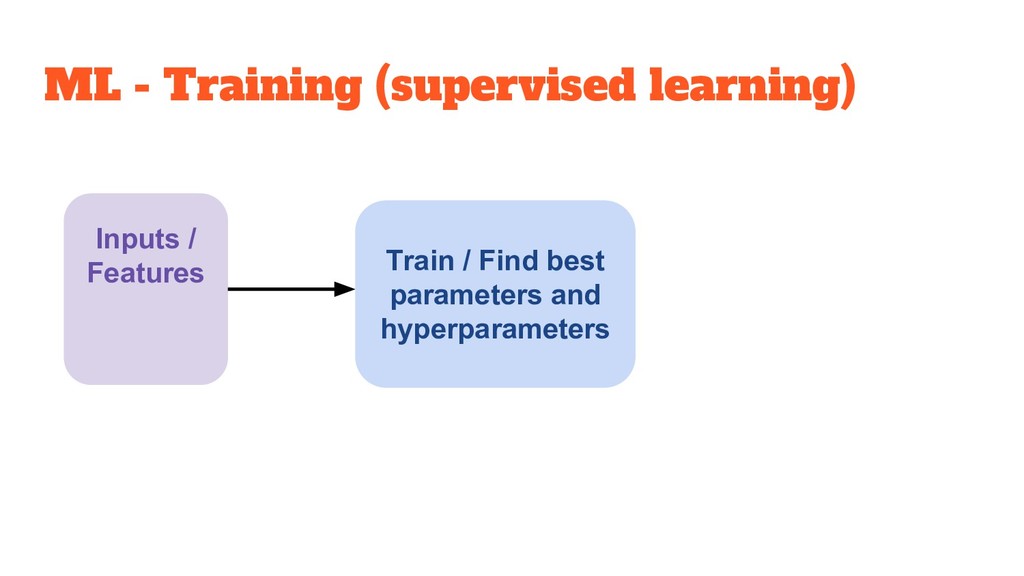 ML - Training (supervised learning)

Inputs / Features

Train / Find best parameters and hyperparameters